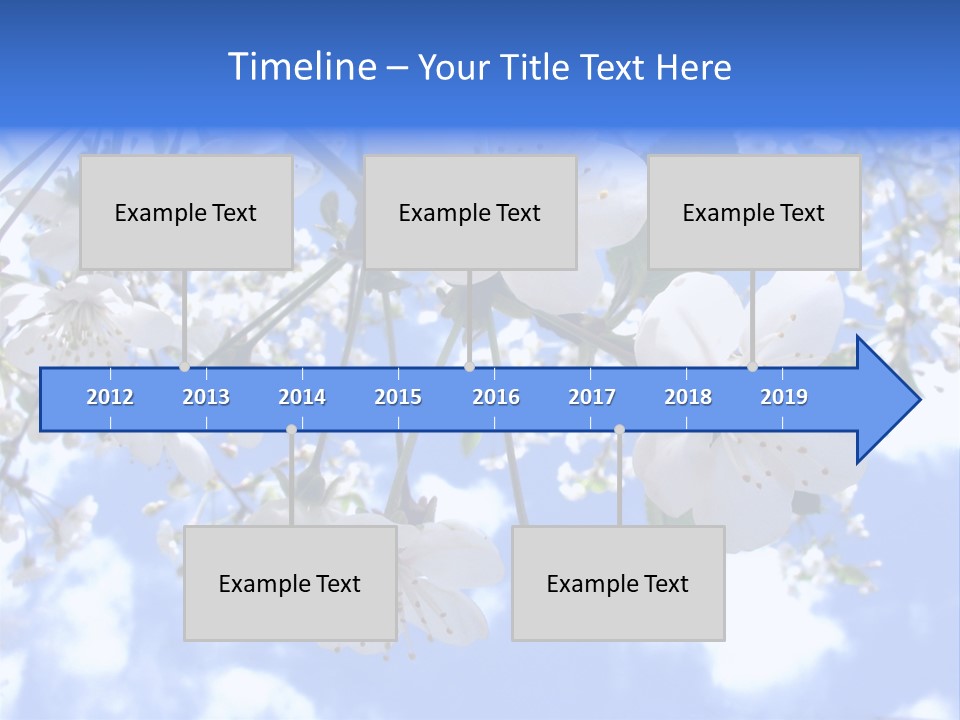 Timeline – Your Title Text Here

Example Text

Example Text

Example Text

2012 2013 2014 2015 2016 2017 2018 2019

Example Text

Example Text